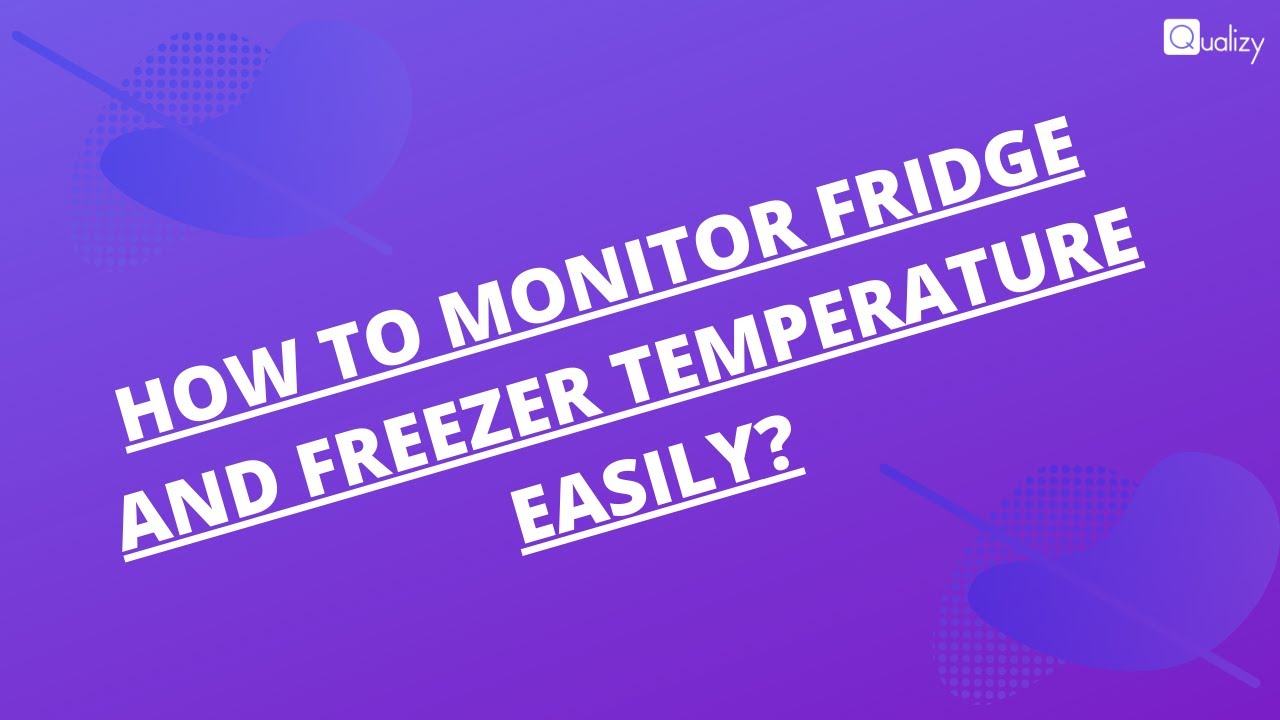 Qualizy

HOW TO MONITOR FRIDGE AND FREEZER TEMPERATURE EASILY?